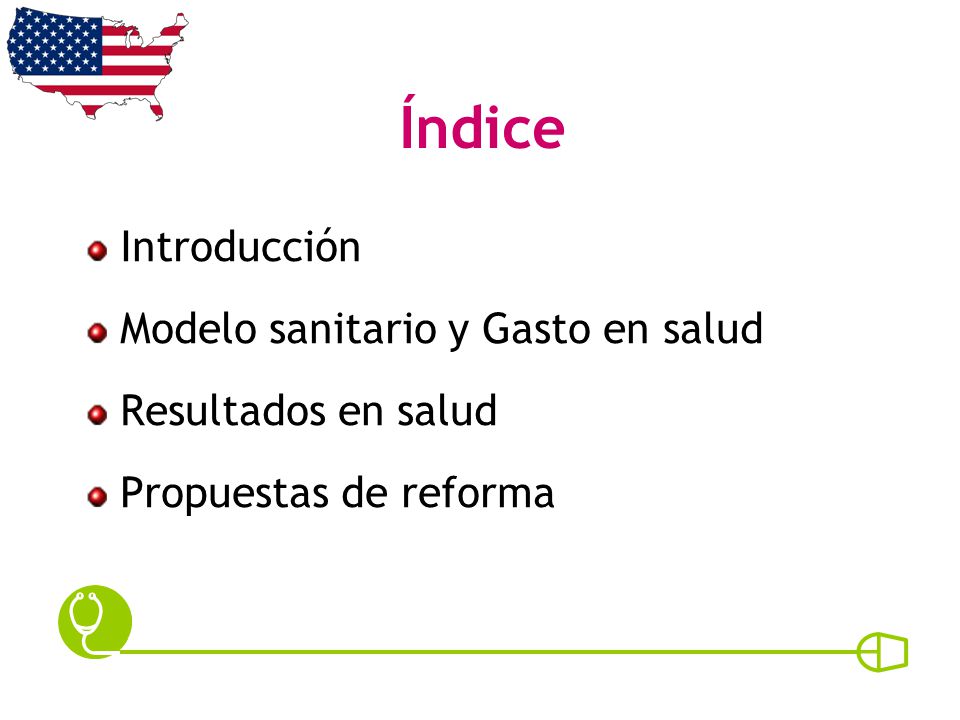 Índice

Introducción

Modelo sanitario y Gasto en salud

Resultados en salud

Propuestas de reforma